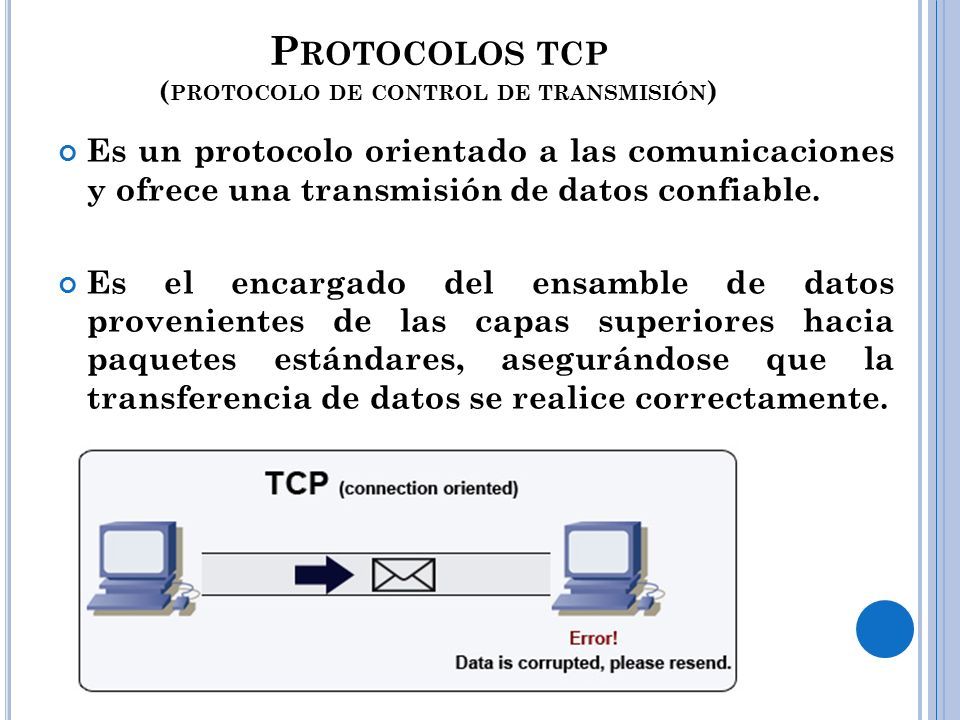 PROTOCOLOS TCP
(PROTOCOLO DE CONTROL DE TRANSMISIÓN)

Es un protocolo orientado a las comunicaciones y ofrece una transmisión de datos confiable.

Es el encargado del ensamble de datos provenientes de las capas superiores hacia paquetes estándares, asegurándose que la transferencia de datos se realice correctamente.

TCP (connection oriented)

Error!
Data is corrupted, please resend.